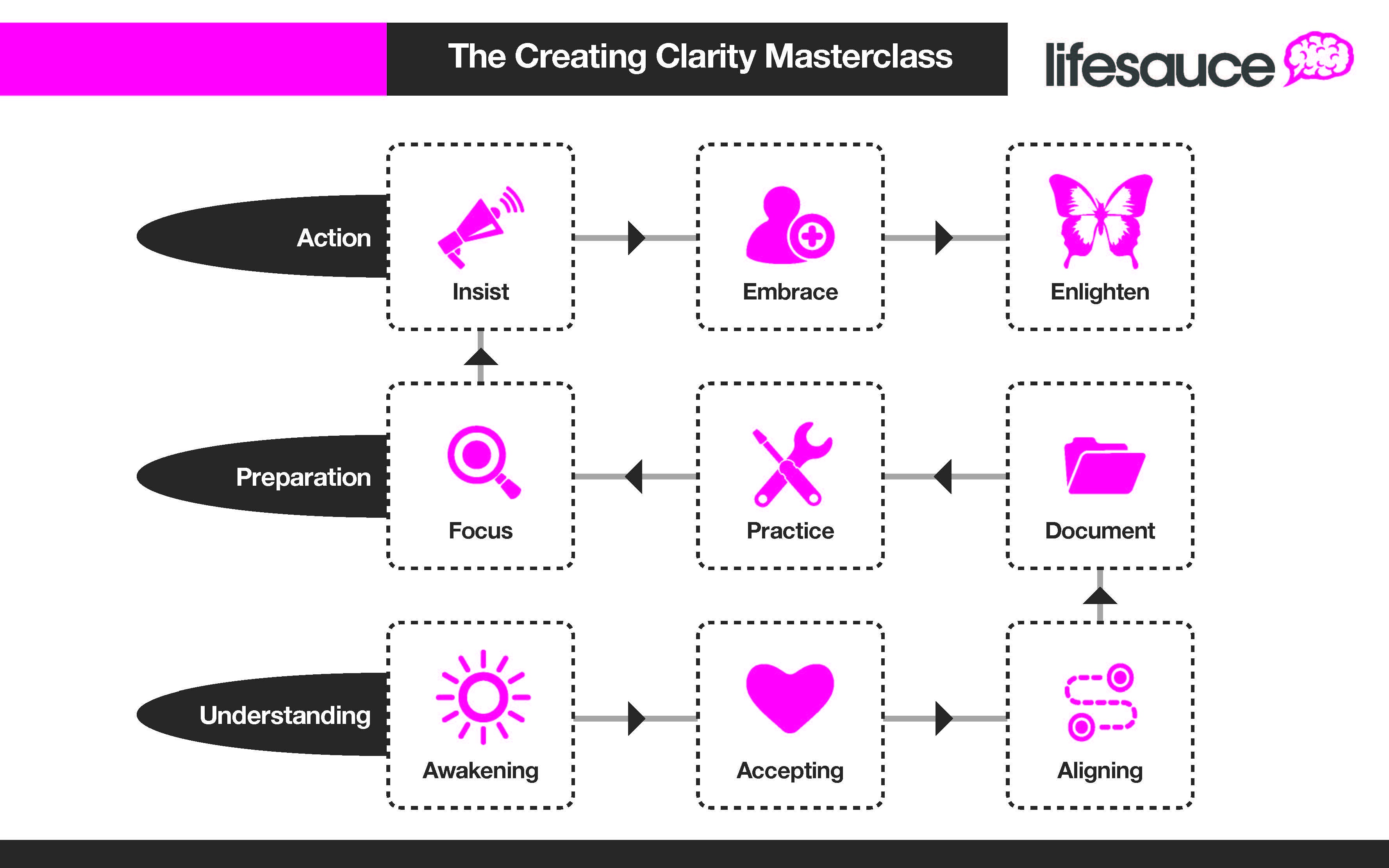 The Creating Clarity Masterclass

lifesauce

Action

Insist

Embrace

Enlighten

Preparation

Focus

Practice

Document

Understanding

Awakening

Accepting

Aligning